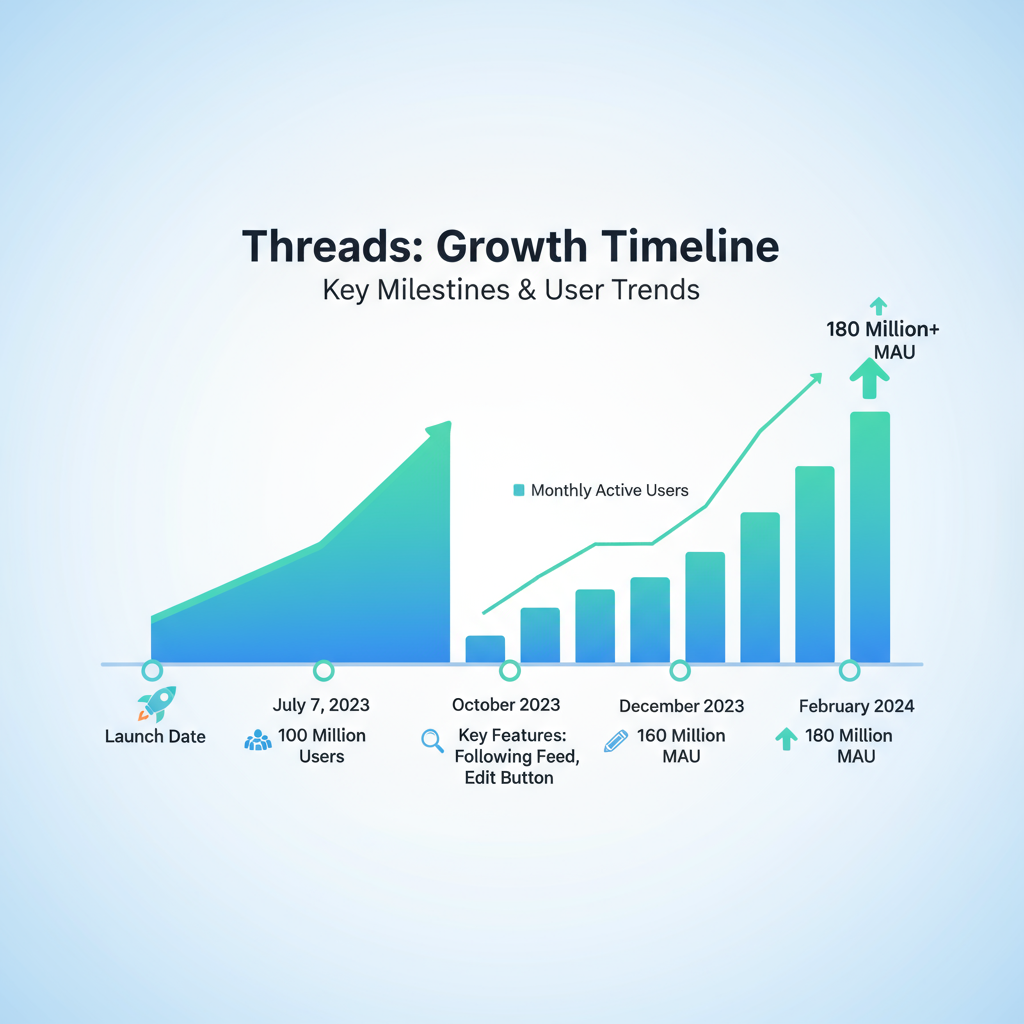 Threads: Growth Timeline

Key Milestines & User Trends

180 Million+ MAU

Monthly Active Users

Launch Date

July 7, 2023

100 Million Users

October 2023

Key Features: Following Feed, Edit Button

December 2023

160 Million MAU

February 2024

180 Million MAU